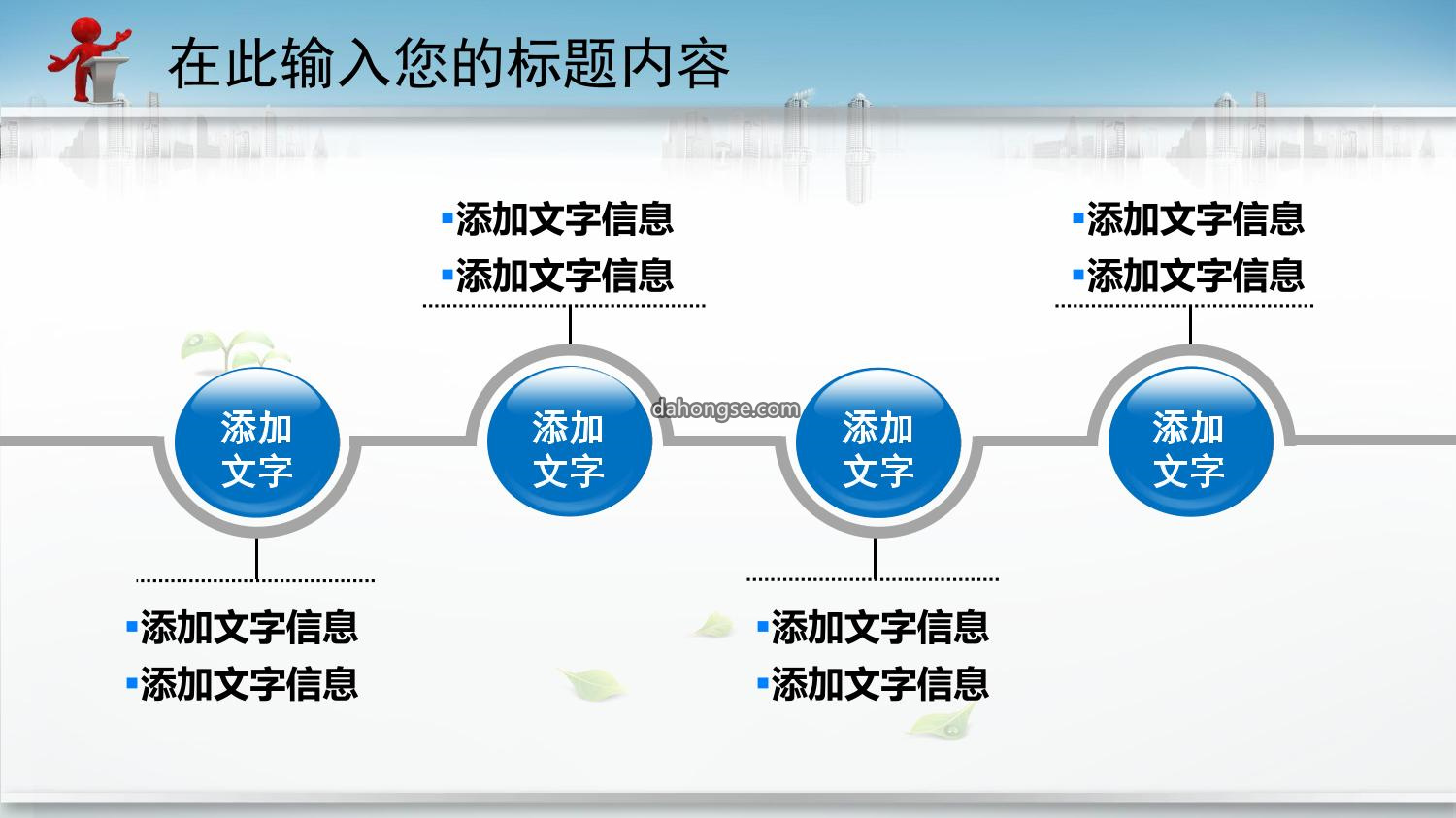 在此输入您的标题内容

▪添加文字信息
▪添加文字信息

▪添加文字信息
▪添加文字信息

添加文字

添加文字

dahongse.com

添加文字

添加文字

▪添加文字信息
▪添加文字信息

▪添加文字信息
▪添加文字信息